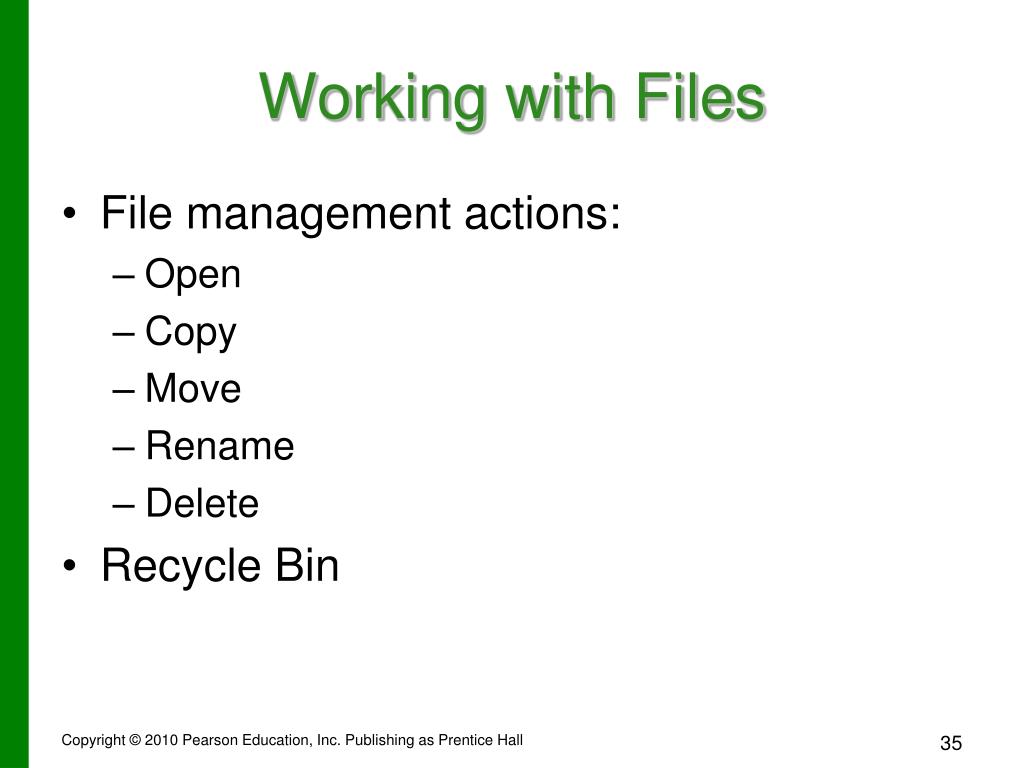 Working with Files

• File management actions:
– Open
– Copy
– Move
– Rename
– Delete
• Recycle Bin

Copyright © 2010 Pearson Education, Inc. Publishing as Prentice Hall

35